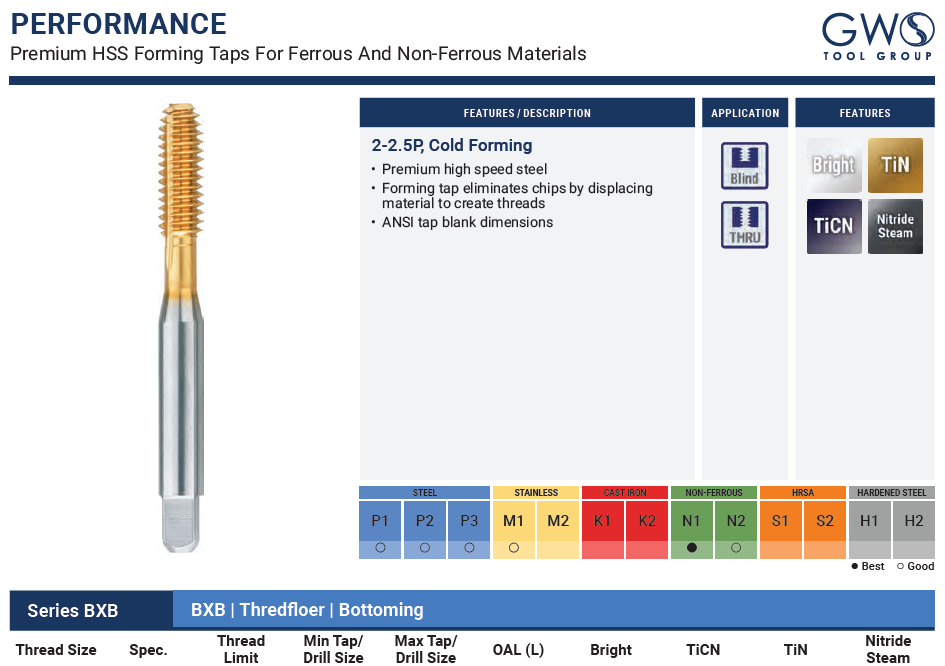 PERFORMANCE
Premium HSS Forming Taps For Ferrous And Non-Ferrous Materials

GWS
TOOL GROUP

FEATURES / DESCRIPTION

2-2.5P, Cold Forming
• Premium high speed steel
• Forming tap eliminates chips by displacing material to create threads
• ANSI tap blank dimensions

APPLICATION

Blind
THRU

FEATURES

Bright
TiN
TiCN
Nitride Steam

| STEEL | | | STAINLESS | | CAST IRON | | NON-FERROUS | | HRSA | | HARDENED STEEL | |
|---|---|---|---|---|---|---|---|---|---|---|---|---|
| P1 | P2 | P3 | M1 | M2 | K1 | K2 | N1 | N2 | S1 | S2 | H1 | H2 |
| ○ | ○ | ○ | ○ | | | | ● | ○ | | | | |

● Best ○ Good

Series BXB
BXB | Thredfloer | Bottoming

| Thread Size | Spec. | Thread Limit | Min Tap/ Drill Size | Max Tap/ Drill Size | OAL (L) | Bright | TiCN | TiN | Nitride Steam |
|---|---|---|---|---|---|---|---|---|---|